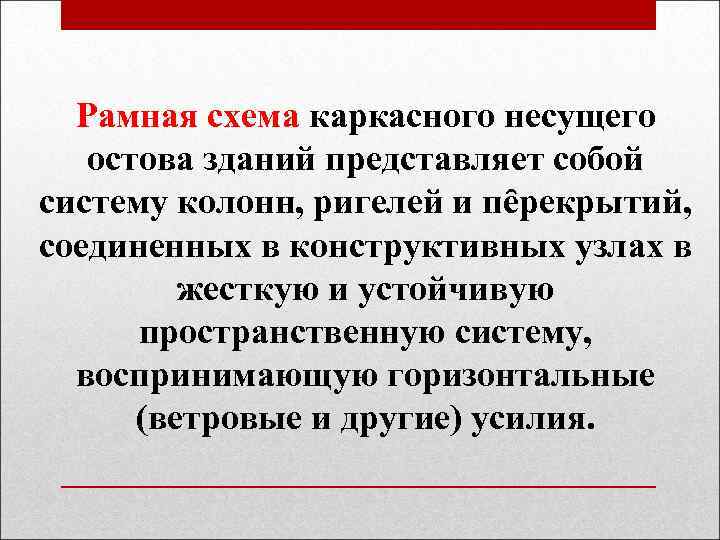 Рамная схема каркасного несущего остова зданий представляет собой систему колонн, ригелей и пêрекрытий, соединенных в конструктивных узлах в жесткую и устойчивую пространственную систему, воспринимающую горизонтальные (ветровые и другие) усилия.